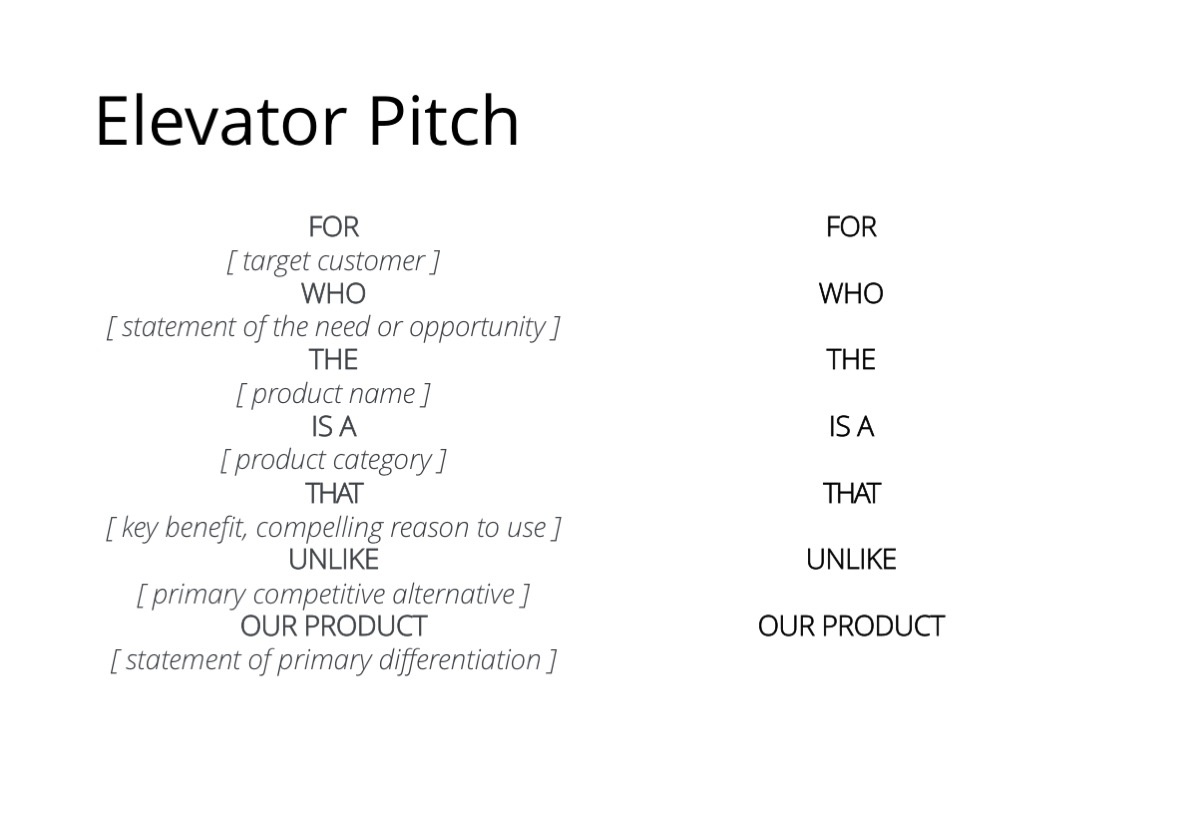 Elevator Pitch

FOR
[ target customer ]
WHO
[ statement of the need or opportunity ]
THE
[ product name ]
IS A
[ product category ]
THAT
[ key benefit, compelling reason to use ]
UNLIKE
[ primary competitive alternative ]
OUR PRODUCT
[ statement of primary differentiation ]

FOR

WHO

THE

IS A

THAT

UNLIKE

OUR PRODUCT